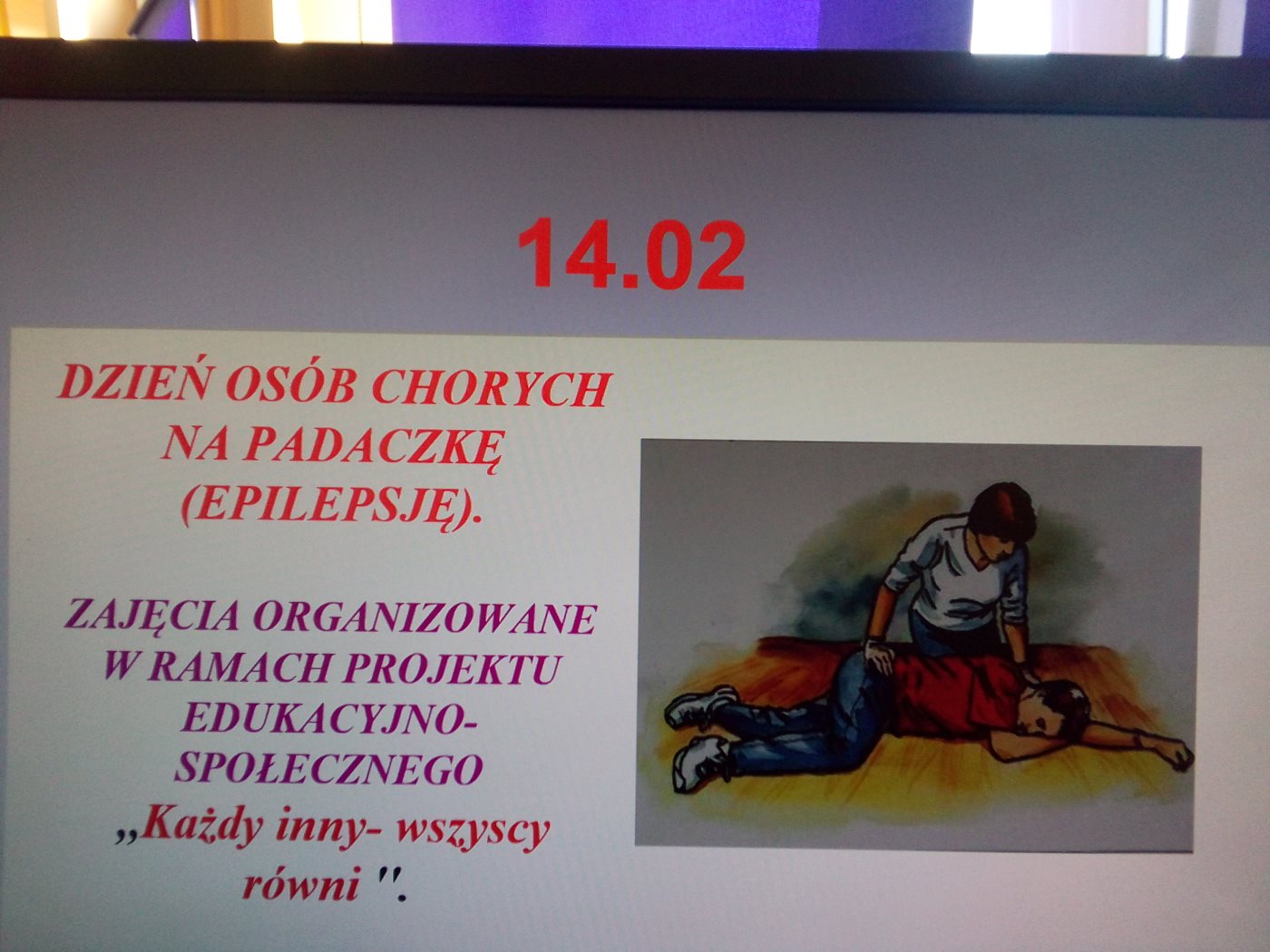 14.02

DZIEŃ OSÓB CHORYCH NA PADACZKĘ (EPILEPSJĘ).

ZAJĘCIA ORGANIZOWANE W RAMACH PROJEKTU EDUKACYJNO-SPOŁECZNEGO „Każdy inny- wszyscy równi ".